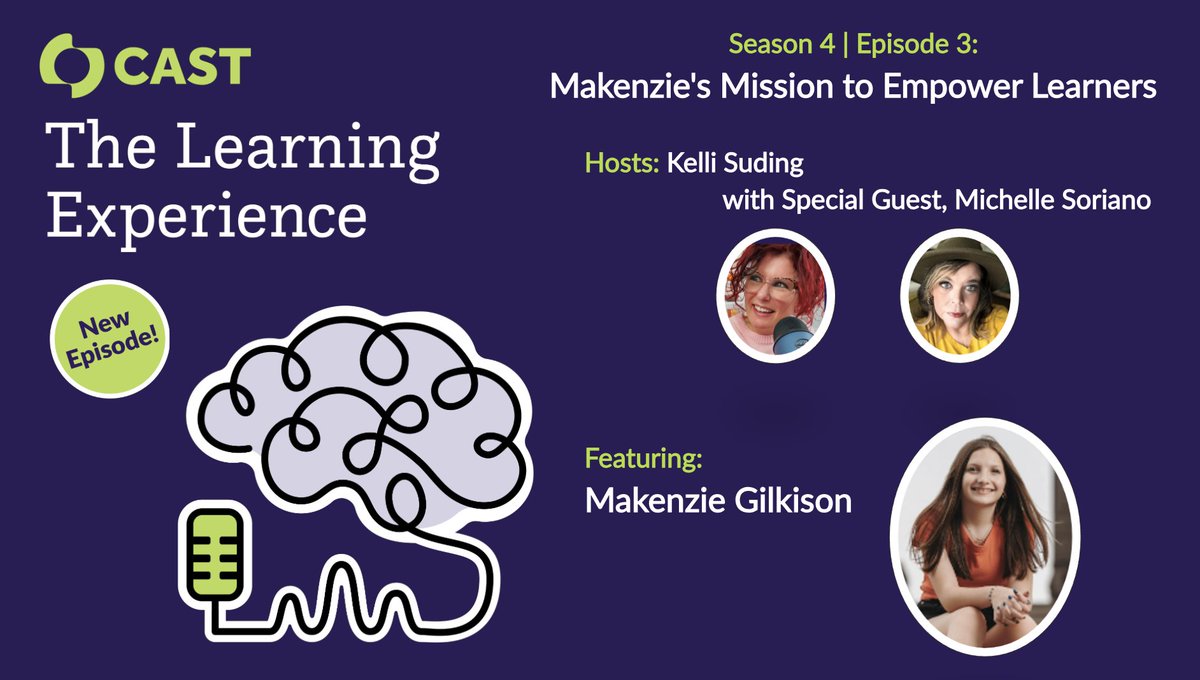 CAST

The Learning Experience

New Episode!

Season 4 | Episode 3:

Makenzie's Mission to Empower Learners

Hosts: Kelli Suding with Special Guest, Michelle Soriano

Featuring:

Makenzie Gilkison